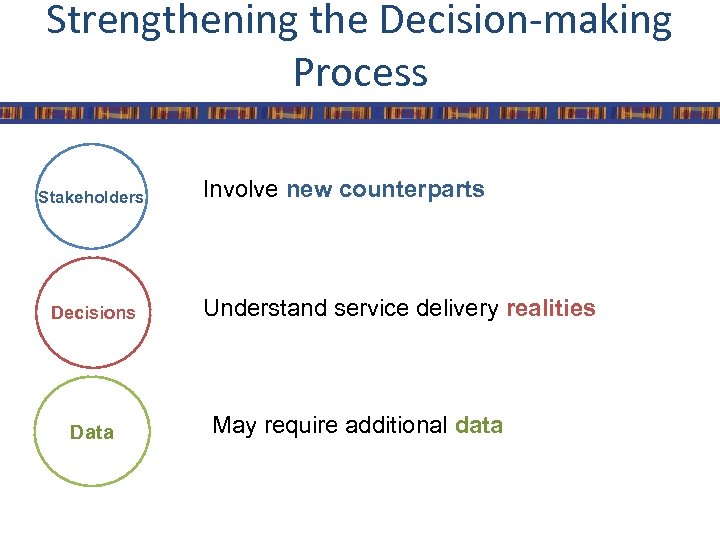 Strengthening the Decision-making Process

Stakeholders

Involve new counterparts

Decisions

Understand service delivery realities

Data

May require additional data